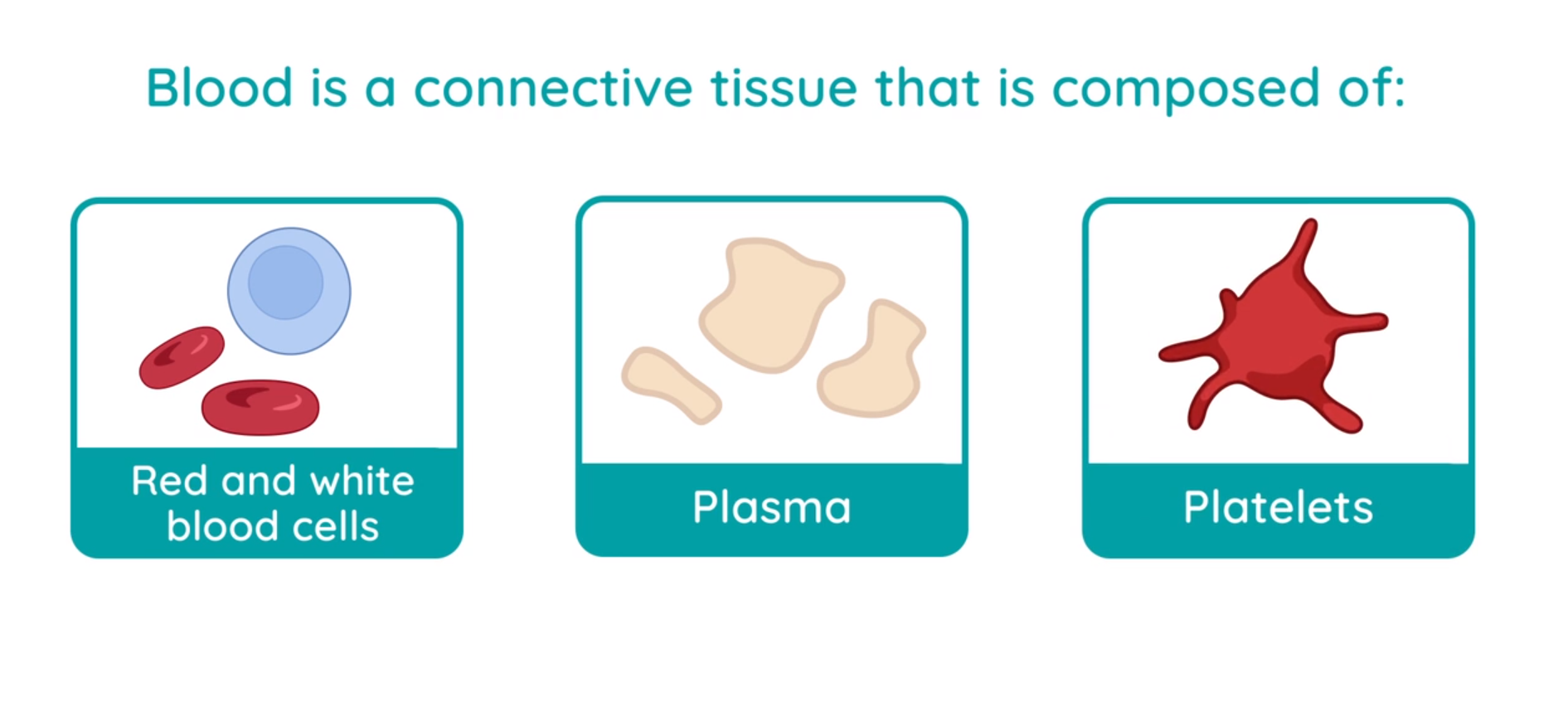 Blood is a connective tissue that is composed of:

Red and white blood cells

Plasma

Platelets